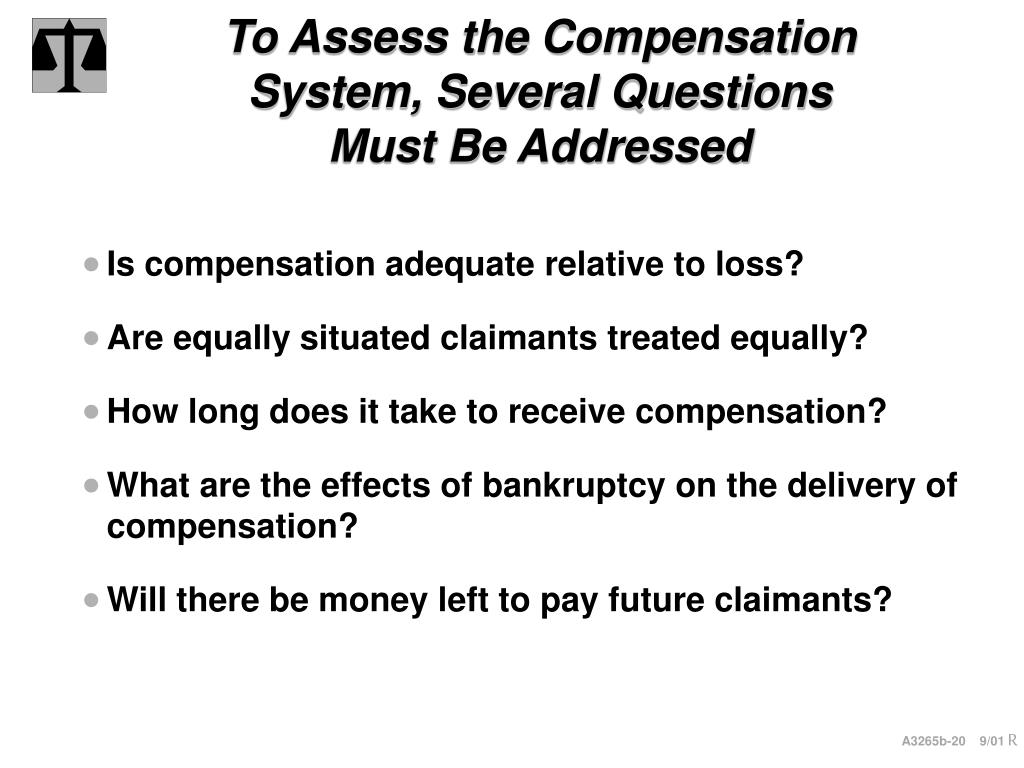 To Assess the Compensation System, Several Questions Must Be Addressed

- Is compensation adequate relative to loss?
- Are equally situated claimants treated equally?
- How long does it take to receive compensation?
- What are the effects of bankruptcy on the delivery of compensation?
- Will there be money left to pay future claimants?

A3265b-20 9/01 R